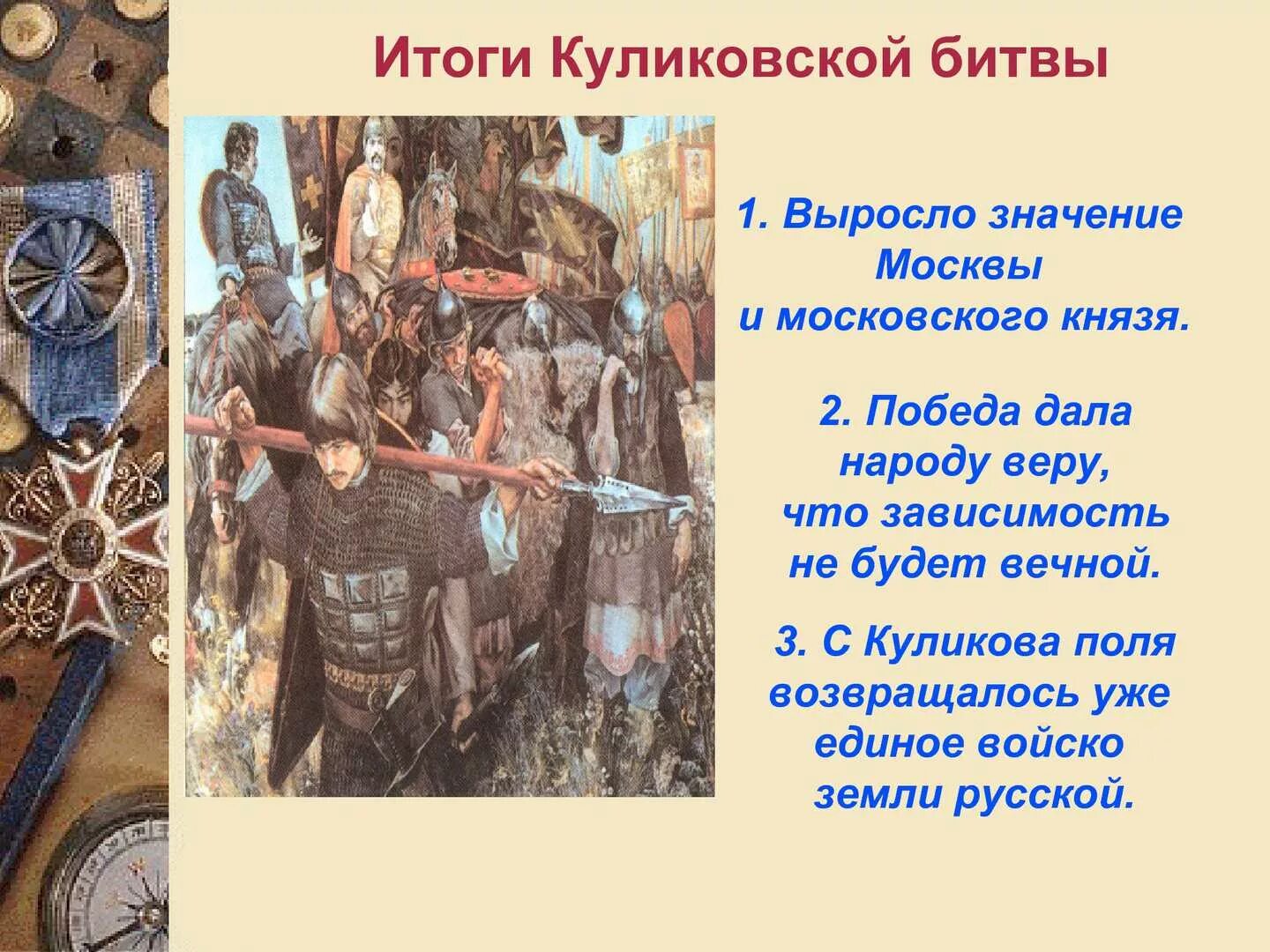 Итоги Куликовской битвы

1. Выросло значение Москвы и московского князя.

2. Победа дала народу веру, что зависимость не будет вечной.

3. С Куликова поля возвращалось уже единое войско земли русской.